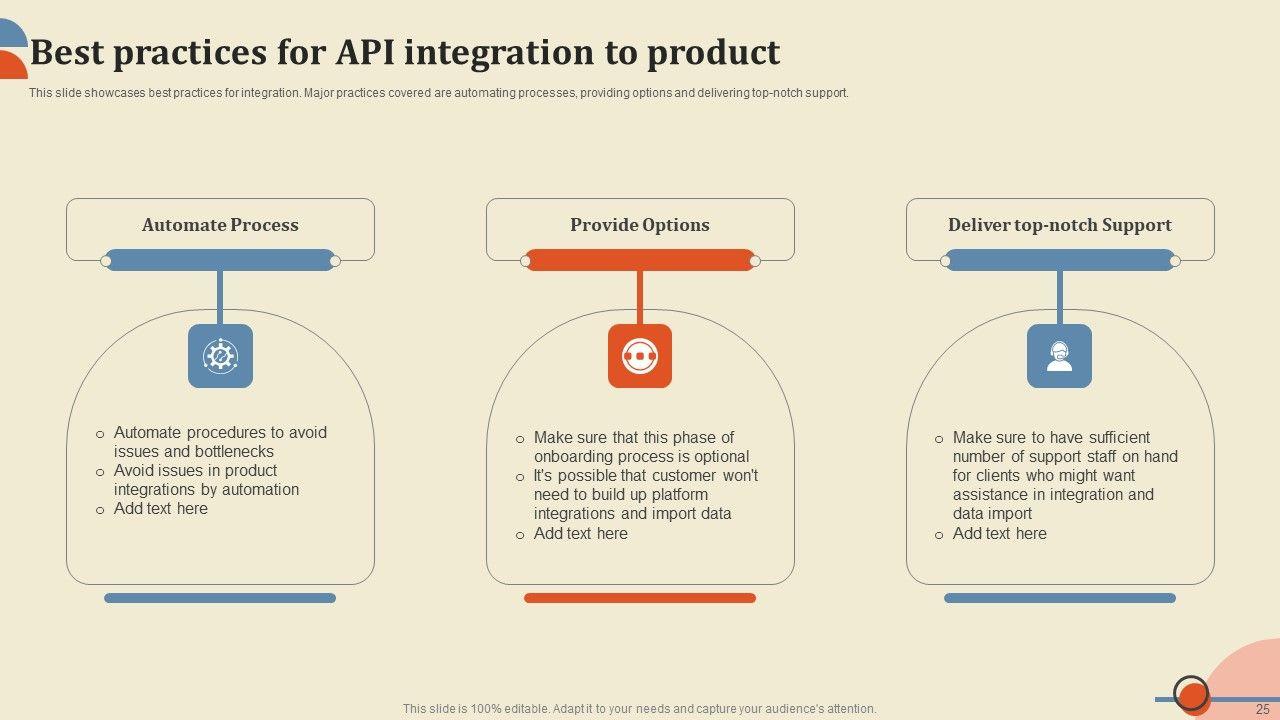 Best practices for API integration to product

This slide showcases best practices for integration. Major practices covered are automating processes, providing options and delivering top-notch support.

Automate Process

- Automate procedures to avoid issues and bottlenecks
- Avoid issues in product integrations by automation
- Add text here

Provide Options

- Make sure that this phase of onboarding process is optional
- It's possible that customer won't need to build up platform integrations and import data
- Add text here

Deliver top-notch Support

- Make sure to have sufficient number of support staff on hand for clients who might want assistance in integration and data import
- Add text here

This slide is 100% editable. Adapt it to your needs and capture your audience's attention.

25